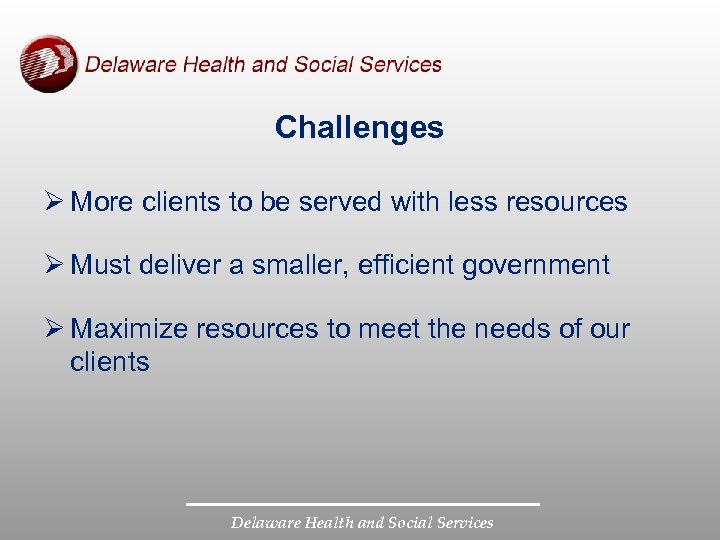 Delaware Health and Social Services

Challenges

➢ More clients to be served with less resources

➢ Must deliver a smaller, efficient government

➢ Maximize resources to meet the needs of our clients

Delaware Health and Social Services